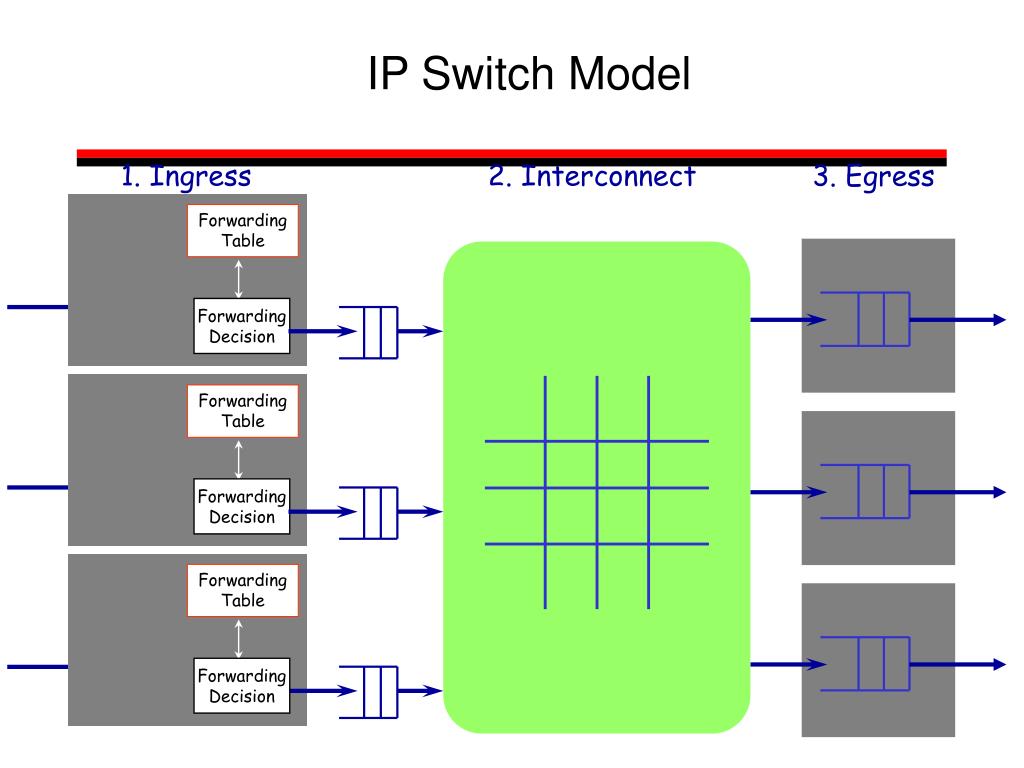 IP Switch Model

1. Ingress

2. Interconnect

3. Egress

Forwarding Table

Forwarding Decision

Forwarding Table

Forwarding Decision

Forwarding Table

Forwarding Decision